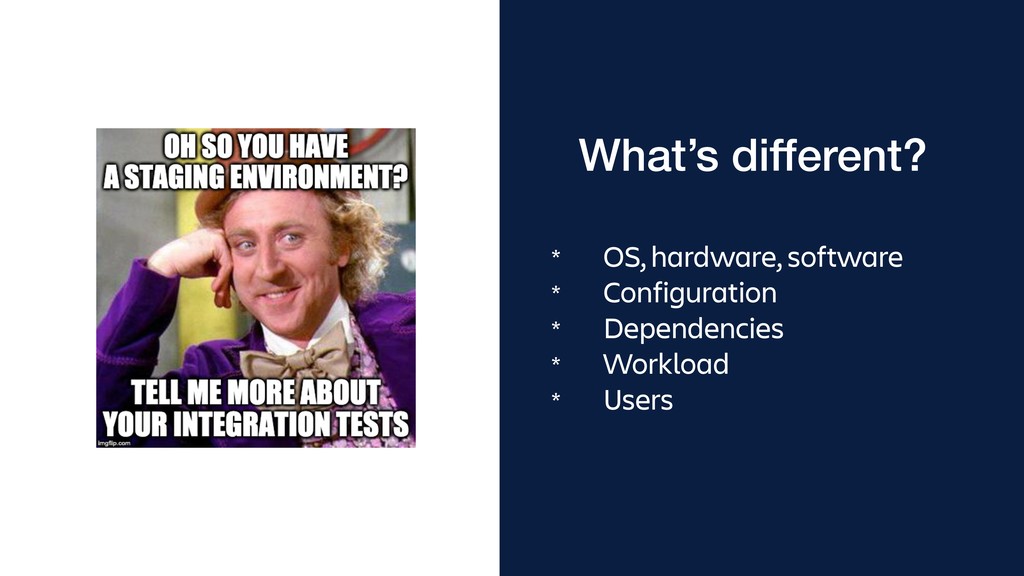 OH SO YOU HAVE A STAGING ENVIRONMENT?

TELL ME MORE ABOUT YOUR INTEGRATION TESTS

imgflip.com

What's different?

* OS, hardware, software
* Configuration
* Dependencies
* Workload
* Users